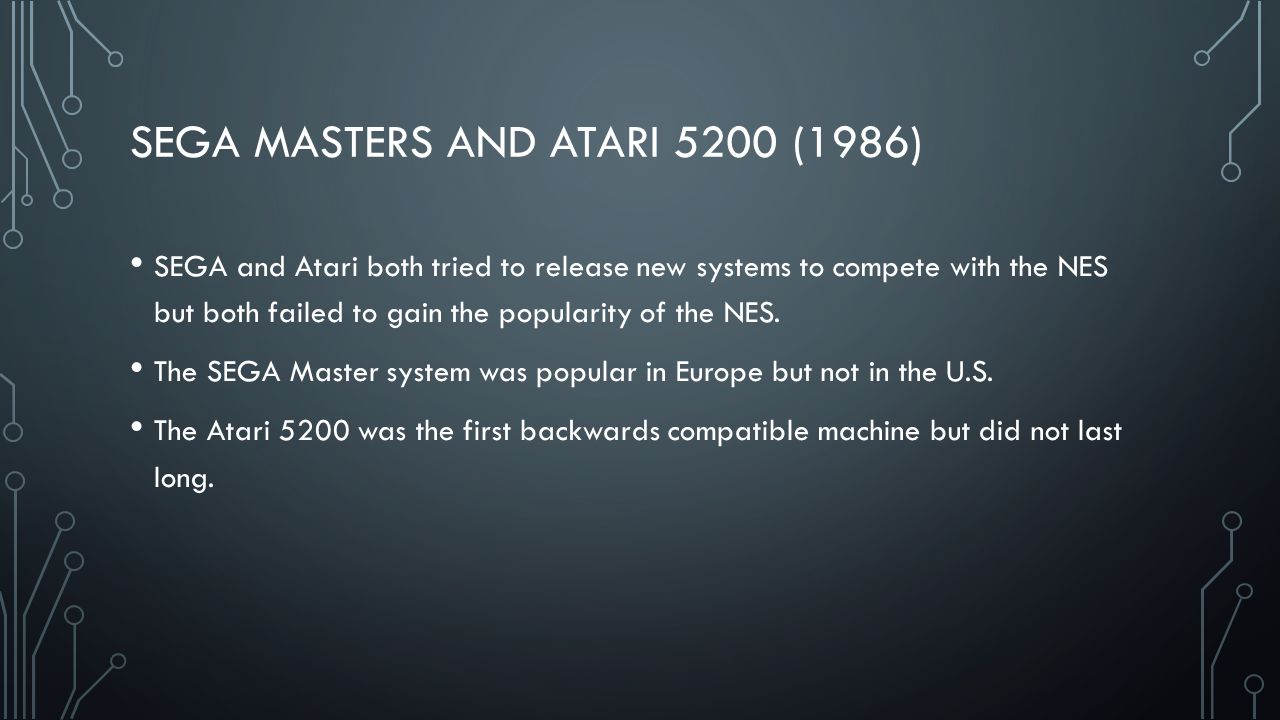 SEGA MASTERS AND ATARI 5200 (1986)

• SEGA and Atari both tried to release new systems to compete with the NES but both failed to gain the popularity of the NES.

• The SEGA Master system was popular in Europe but not in the U.S.

• The Atari 5200 was the first backwards compatible machine but did not last long.